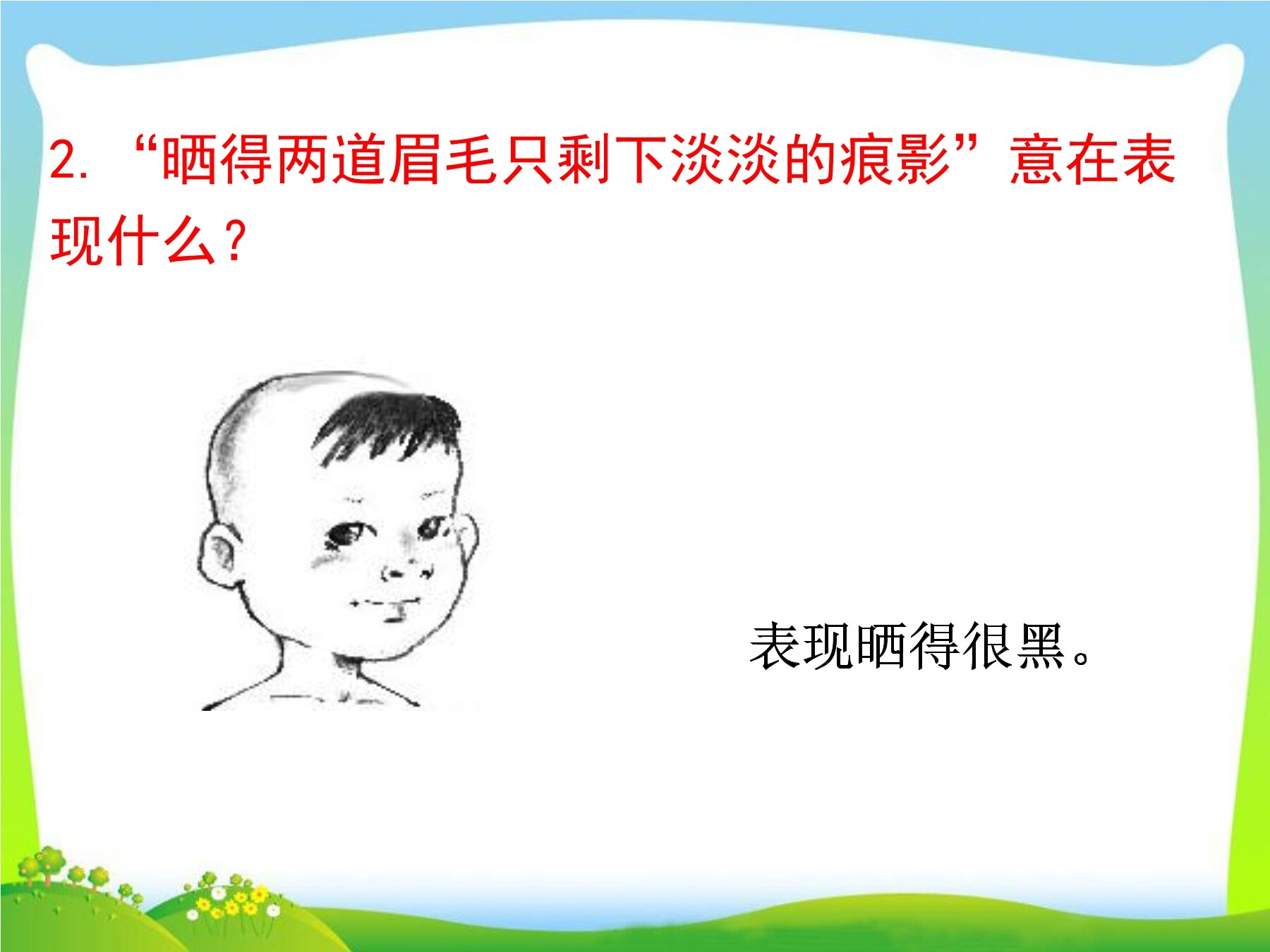 2. “晒得两道眉毛只剩下淡淡的痕影”意在表现什么？

表现晒得很黑。